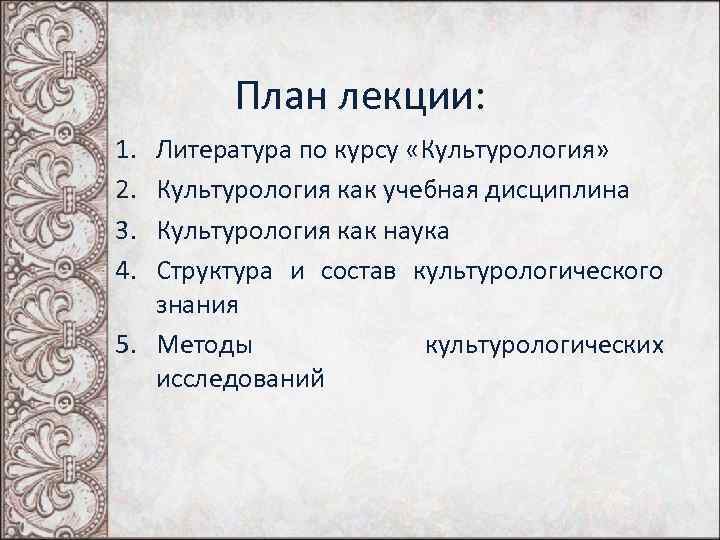 План лекции:

1. Литература по курсу «Культурология»
2. Культурология как учебная дисциплина
3. Культурология как наука
4. Структура и состав культурологического знания
5. Методы культурологических исследований